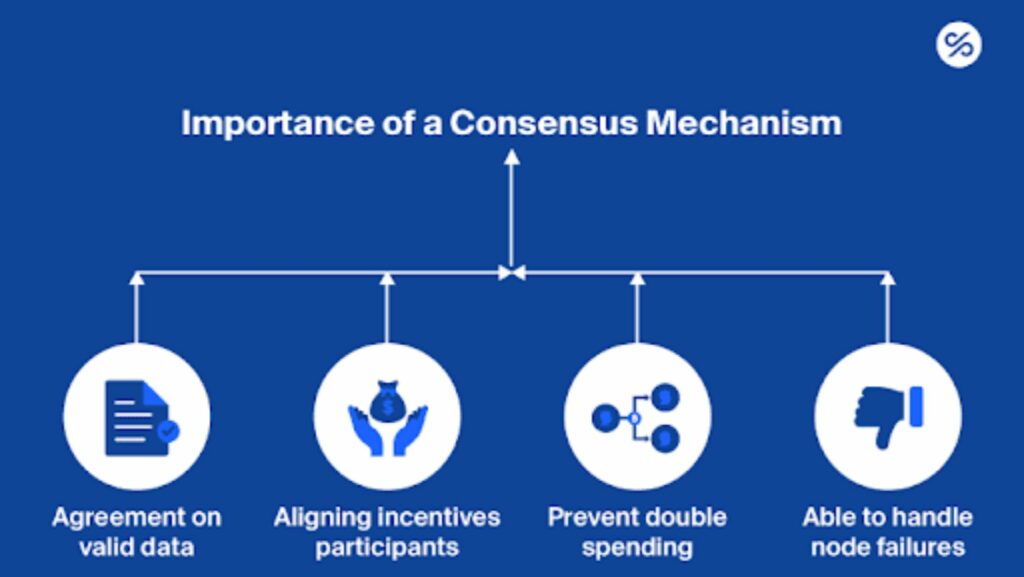 Importance of a Consensus Mechanism

Agreement on valid data

Aligning incentives participants

Prevent double spending

Able to handle node failures